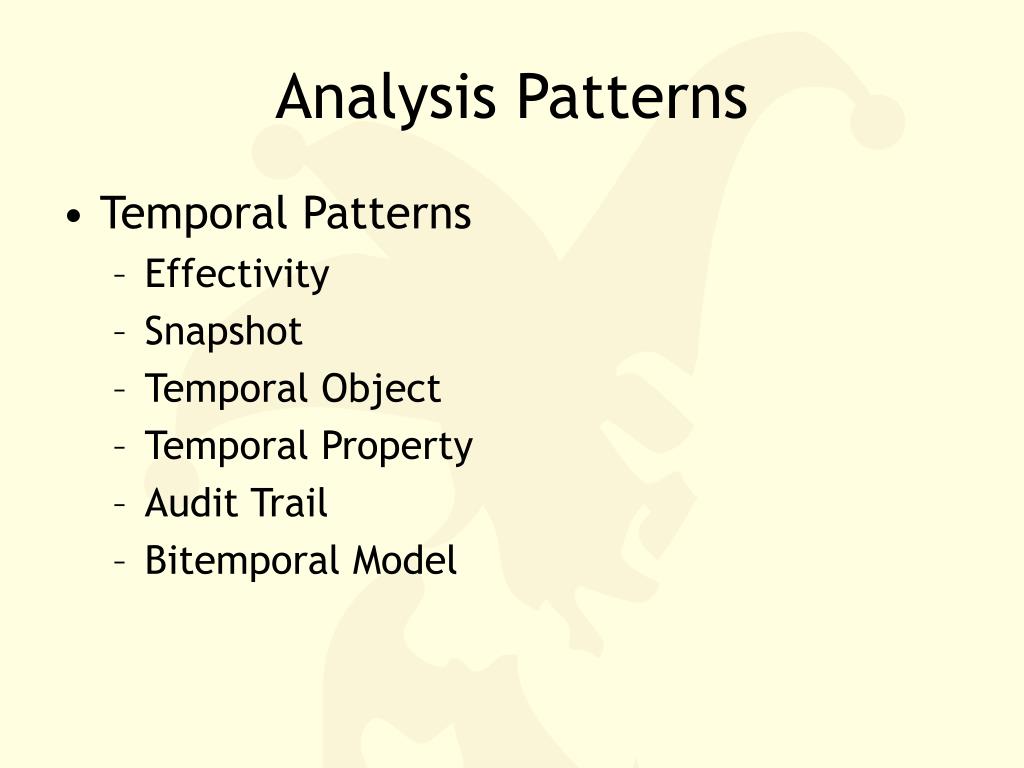 Analysis Patterns

• Temporal Patterns
– Effectivity
– Snapshot
– Temporal Object
– Temporal Property
– Audit Trail
– Bitemporal Model